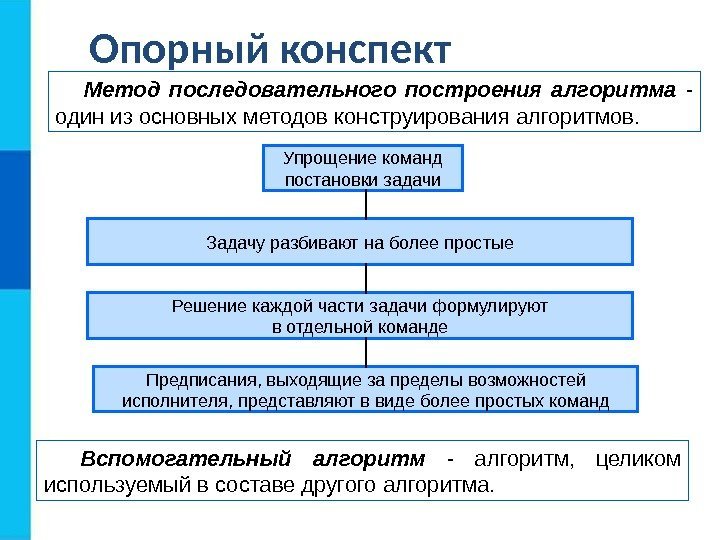 Опорный конспект

Метод последовательного построения алгоритма - один из основных методов конструирования алгоритмов.

Упрощение команд постановки задачи

Задачу разбивают на более простые

Решение каждой части задачи формулируют в отдельной команде

Предписания, выходящие за пределы возможностей исполнителя, представляют в виде более простых команд

Вспомогательный алгоритм - алгоритм, целиком используемый в составе другого алгоритма.